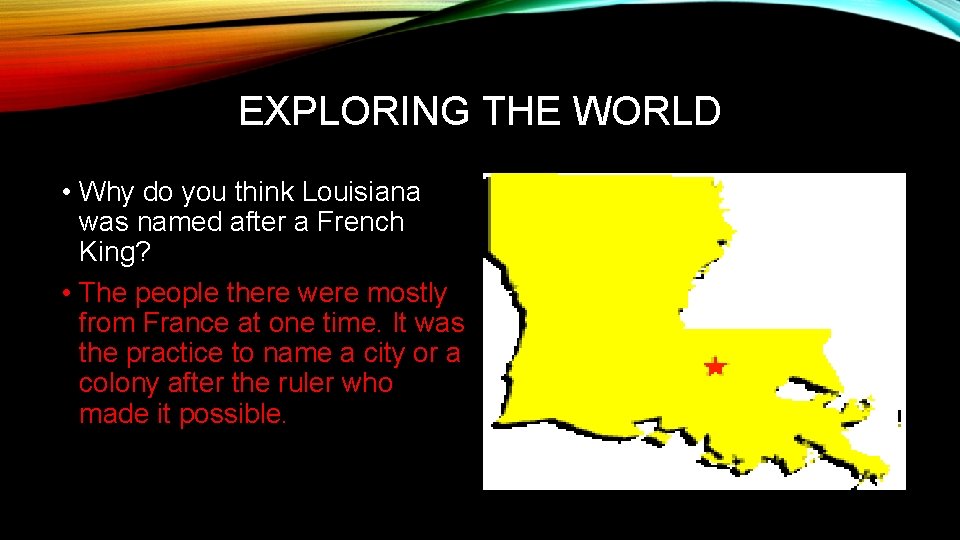 EXPLORING THE WORLD

• Why do you think Louisiana was named after a French King?

• The people there were mostly from France at one time. It was the practice to name a city or a colony after the ruler who made it possible.